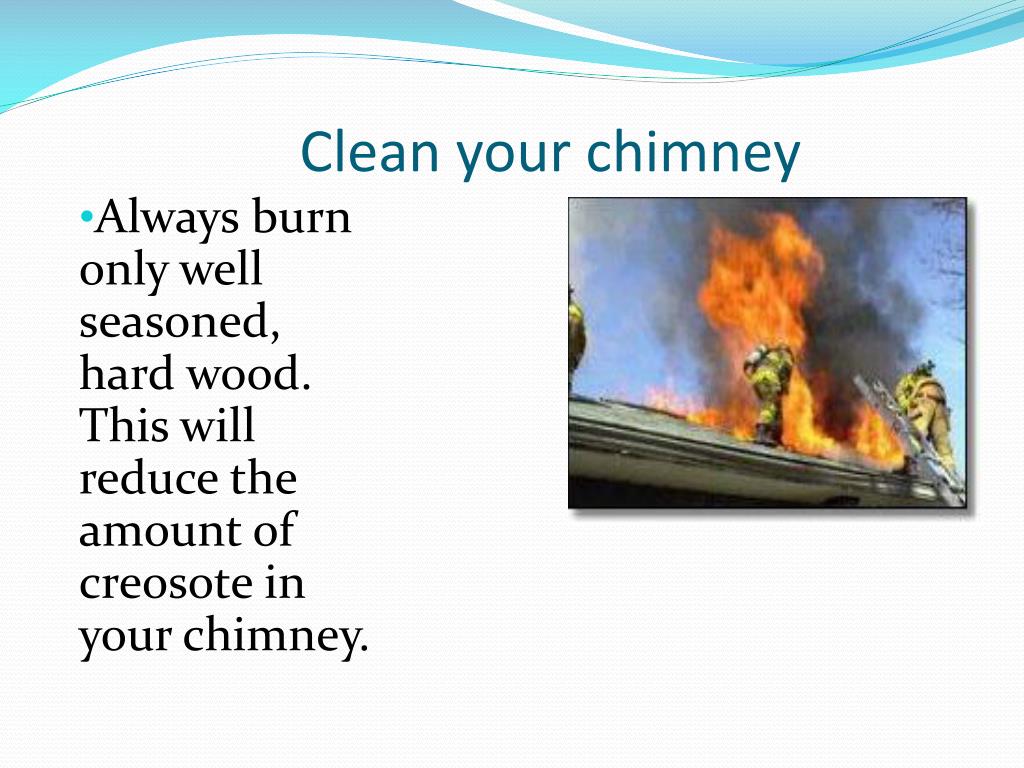 Clean your chimney

•Always burn only well seasoned, hard wood. This will reduce the amount of creosote in your chimney.